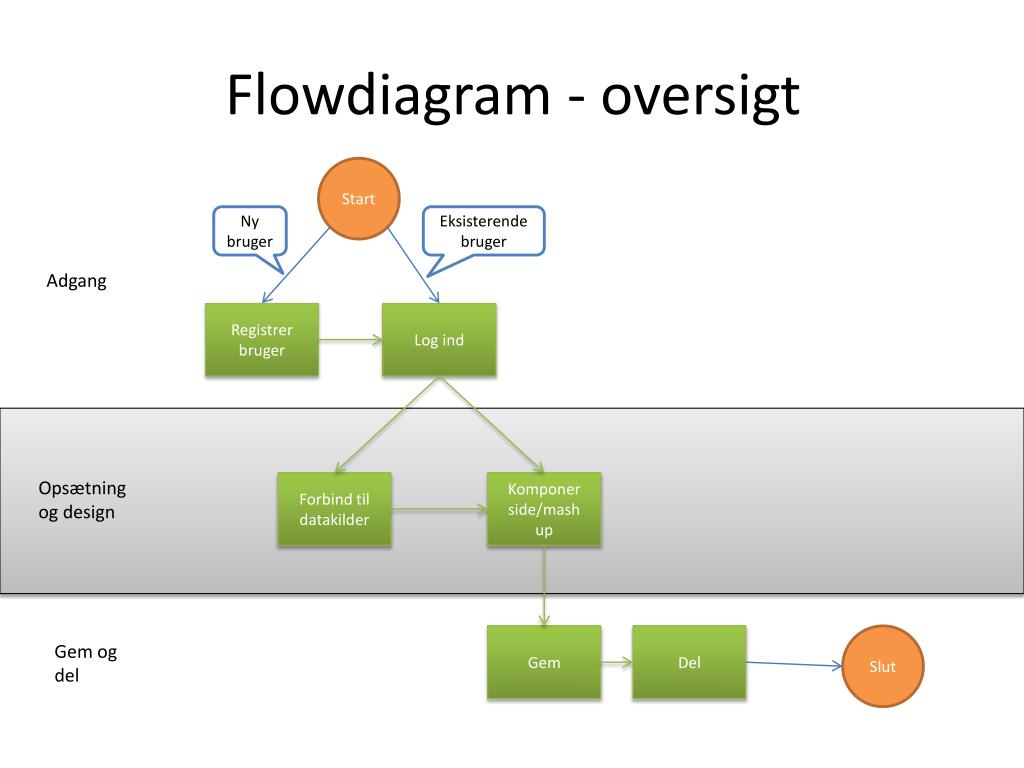 Flowdiagram - oversigt

Start

Ny bruger

Eksisterende bruger

Adgang

Registrer bruger

Log ind

Opsætning og design

Forbind til datakilder

Komponer side/mash up

Gem og del

Gem

Del

Slut